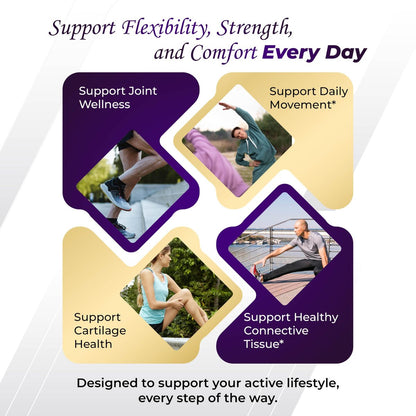 Support Flexibility, Strength, and Comfort Every Day

Support Joint Wellness

Support Daily Movement*

Support Cartilage Health

Support Healthy Connective Tissue*

Designed to support your active lifestyle, every step of the way.